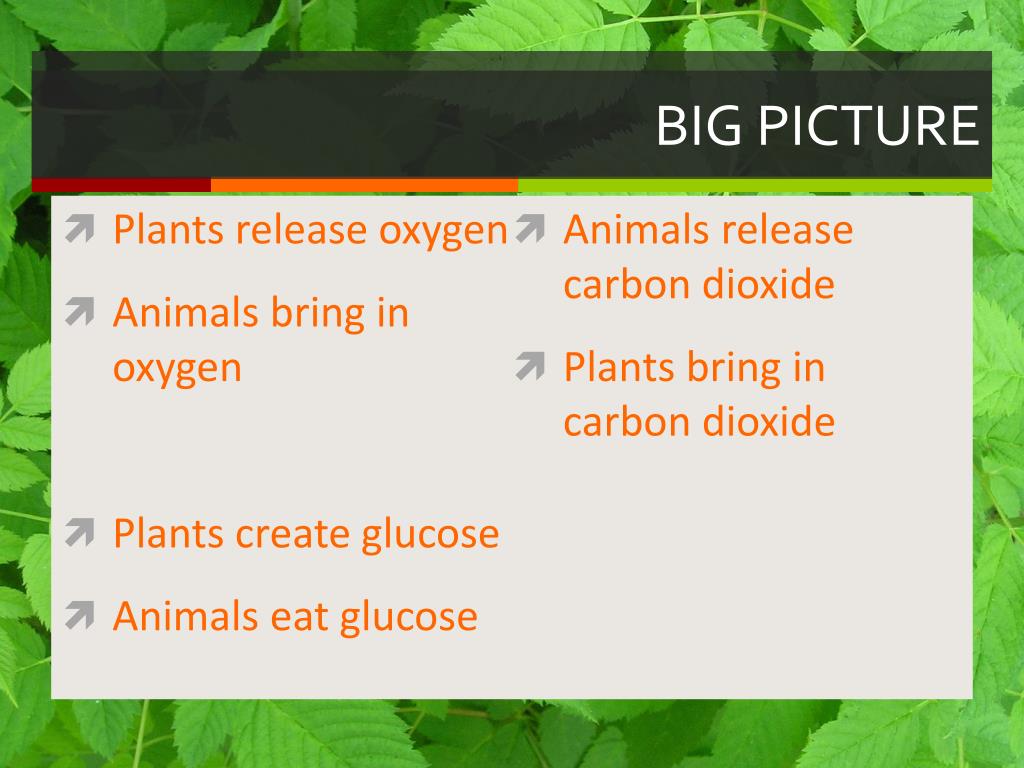 BIG PICTURE

Plants release oxygen

Animals bring in oxygen

Plants create glucose

Animals eat glucose

Animals release carbon dioxide

Plants bring in carbon dioxide